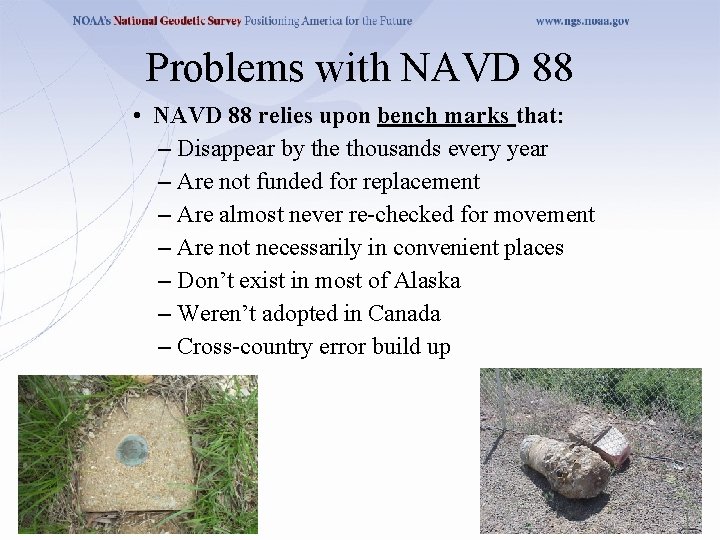 NOAA's National Geodetic Survey Positioning America for the Future www.ngs.noaa.gov

Problems with NAVD 88

• NAVD 88 relies upon bench marks that:
– Disappear by the thousands every year
– Are not funded for replacement
– Are almost never re-checked for movement
– Are not necessarily in convenient places
– Don't exist in most of Alaska
– Weren't adopted in Canada
– Cross-country error build up